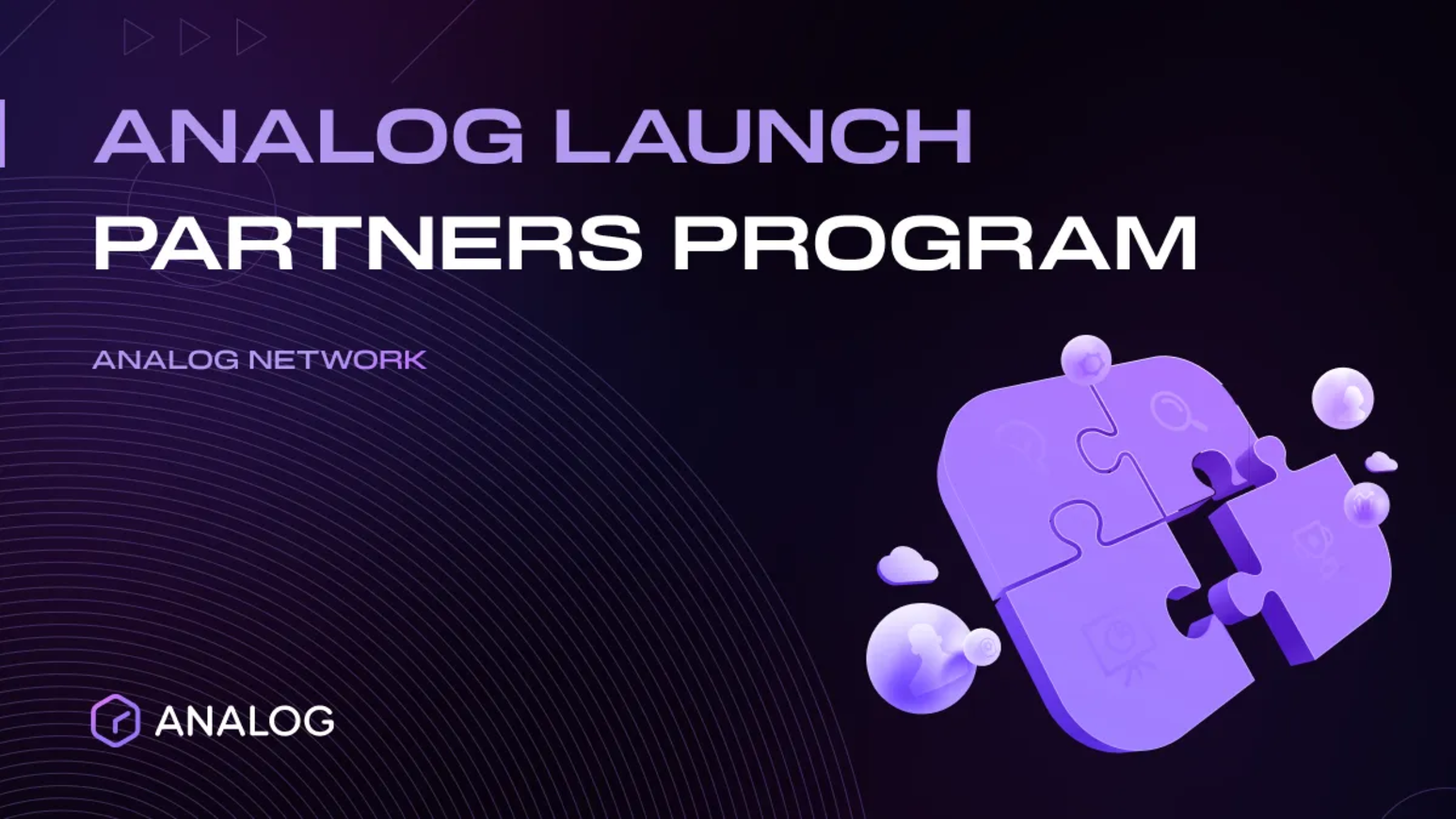 ANALOG LAUNCH
PARTNERS PROGRAM

ANALOG NETWORK

ANALOG